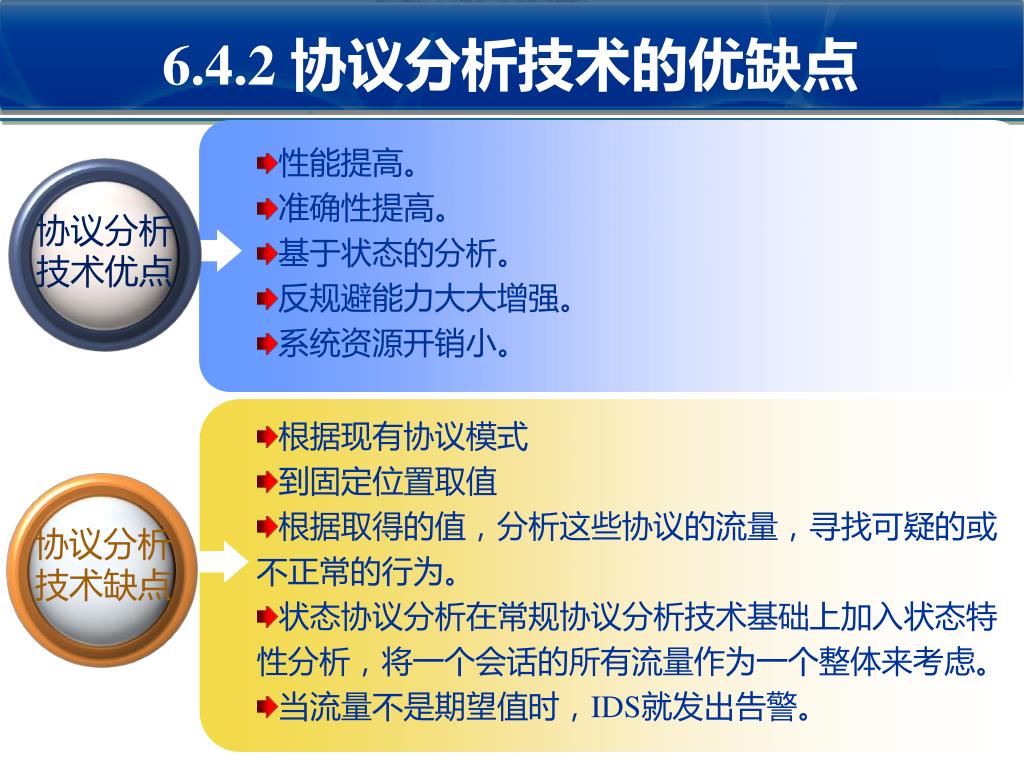 6.4.2 协议分析技术的优缺点

协议分析技术优点

性能提高。
准确性提高。
基于状态的分析。
反规避能力大大增强。
系统资源开销小。

协议分析技术缺点

根据现有协议模式
到固定位置取值
根据取得的值，分析这些协议的流量，寻找可疑的或不正常的行为。
状态协议分析在常规协议分析技术基础上加入状态特性分析，将一个会话的所有流量作为一个整体来考虑。
当流量不是期望值时，IDS就发出告警。